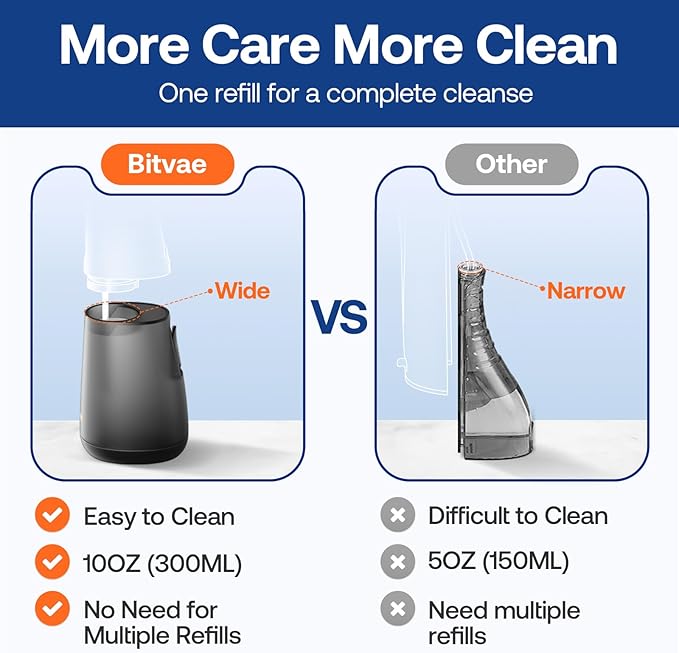 More Care More Clean
One refill for a complete cleanse

Bitvae

Wide

VS

Other

Narrow

Easy to Clean

10OZ (300ML)

No Need for Multiple Refills

Difficult to Clean

5OZ (150ML)

Need multiple refills